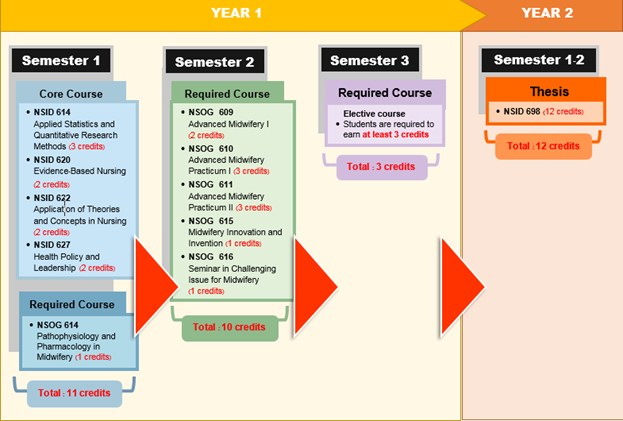 YEAR 1

YEAR 2

Semester 1

Core Course

• NSID 614
Applied Statistics and Quantitative Research Methods (3 credits)
• NSID 620
Evidence-Based Nursing (2 credits)
• NSID 622
Application of Theories and Concepts in Nursing (2 credits)
• NSID 627
Health Policy and Leadership (2 credits)

Required Course

• NSOG 614
Pathophysiology and Pharmacology in Midwifery (1 credits)

Total : 11 credits

Semester 2

Required Course

• NSOG 609
Advanced Midwifery I (2 credits)
• NSOG 610
Advanced Midwifery Practicum I (3 credits)
• NSOG 611
Advanced Midwifery Practicum II (3 credits)
• NSOG 615
Midwifery Innovation and Invention (1 credits)
• NSOG 616
Seminar in Challenging Issue for Midwifery (1 credits)

Total : 10 credits

Semester 3

Required Course

Elective course
• Students are required to earn at least 3 credits

Total : 3 credits

Semester 1-2

Thesis

• NSID 698 (12 credits)

Total : 12 credits